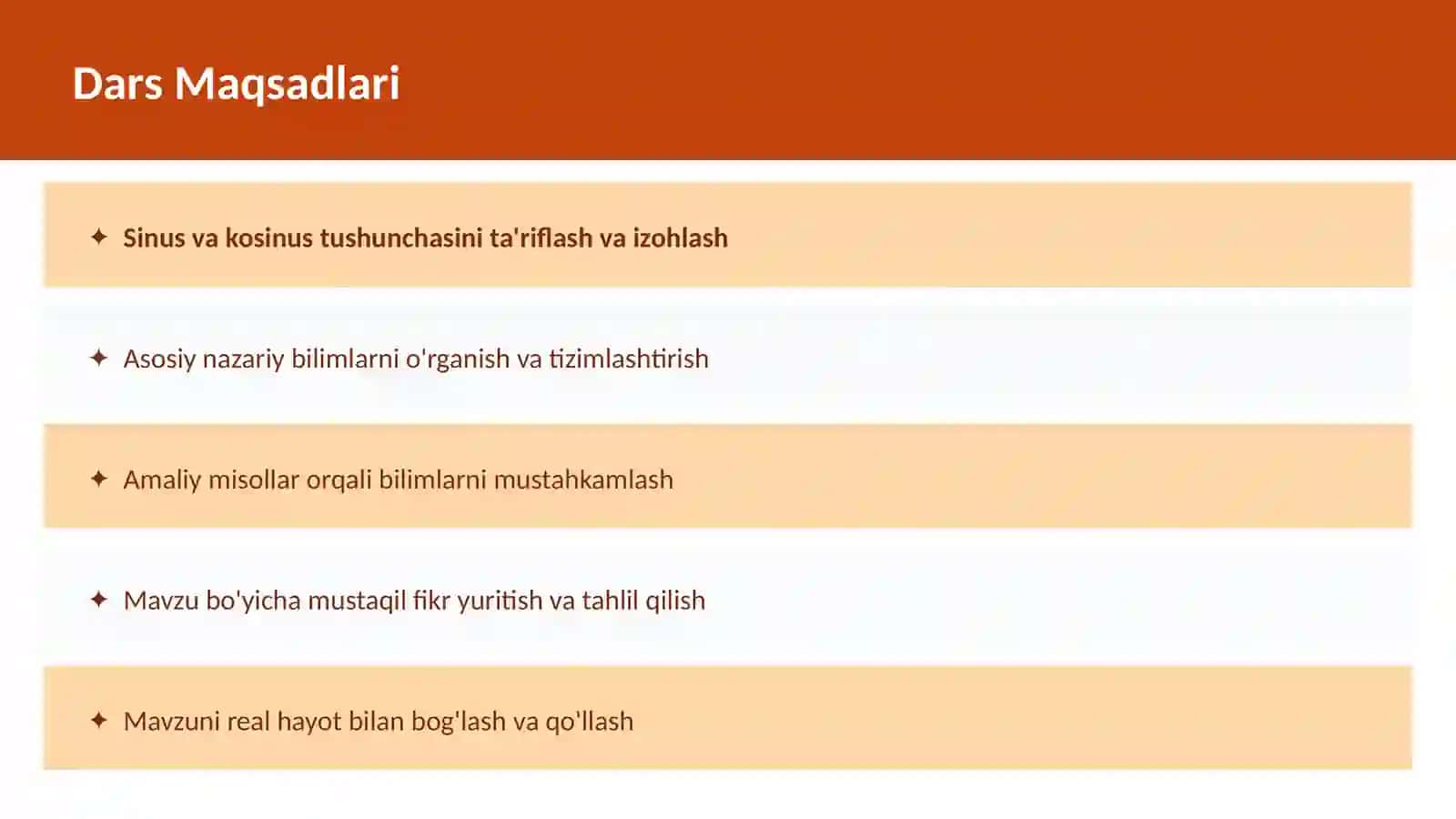 Dars Maqsadlari

✦ Sinus va kosinus tushunchasini ta'riflash va izohlash

✦ Asosiy nazariy bilimlarni o'rganish va tizimlashtirish

✦ Amaliy misollar orqali bilimlarni mustahkamlash

✦ Mavzu bo'yicha mustaqil fikr yuritish va tahlil qilish

✦ Mavzuni real hayot bilan bog'lash va qo'llash